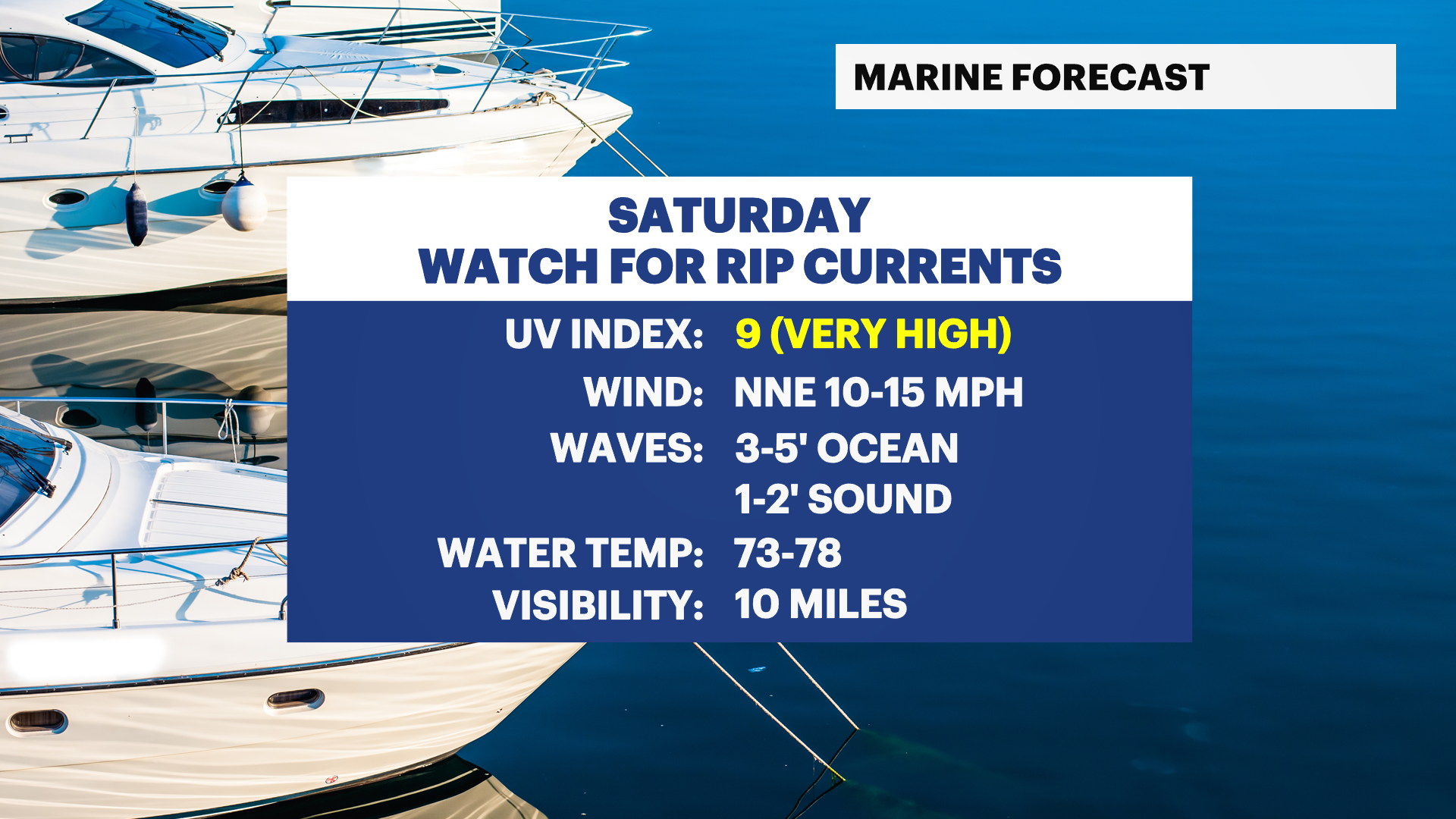 MARINE FORECAST

SATURDAY
WATCH FOR RIP CURRENTS

UV INDEX: 9 (VERY HIGH)
WIND: NNE 10-15 MPH
WAVES: 3-5' OCEAN
1-2' SOUND
WATER TEMP: 73-78
VISIBILITY: 10 MILES